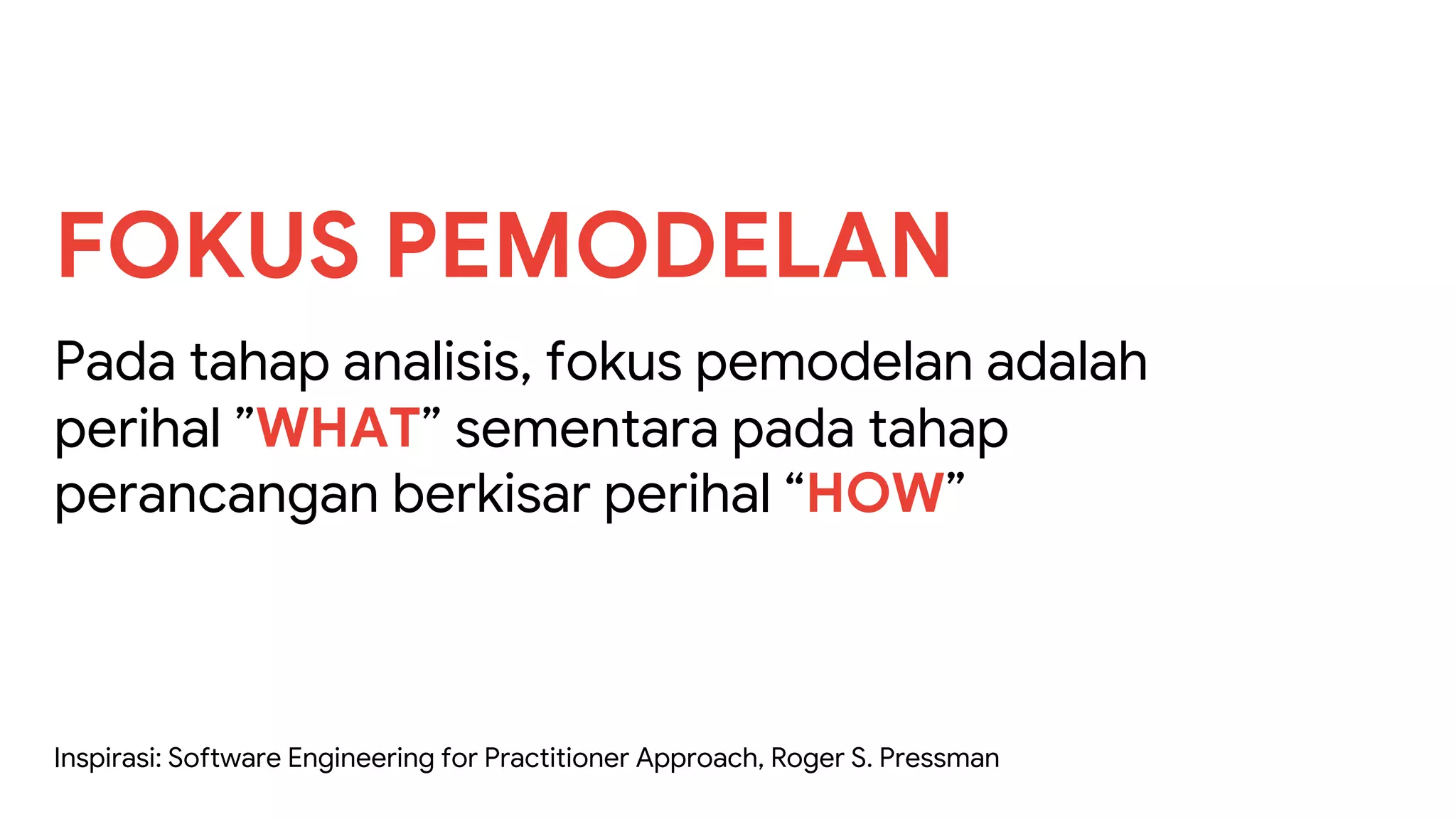 FOKUS PEMODELAN

Pada tahap analisis, fokus pemodelan adalah perihal ”WHAT” sementara pada tahap perancangan berkisar perihal “HOW”

Inspirasi: Software Engineering for Practitioner Approach, Roger S. Pressman